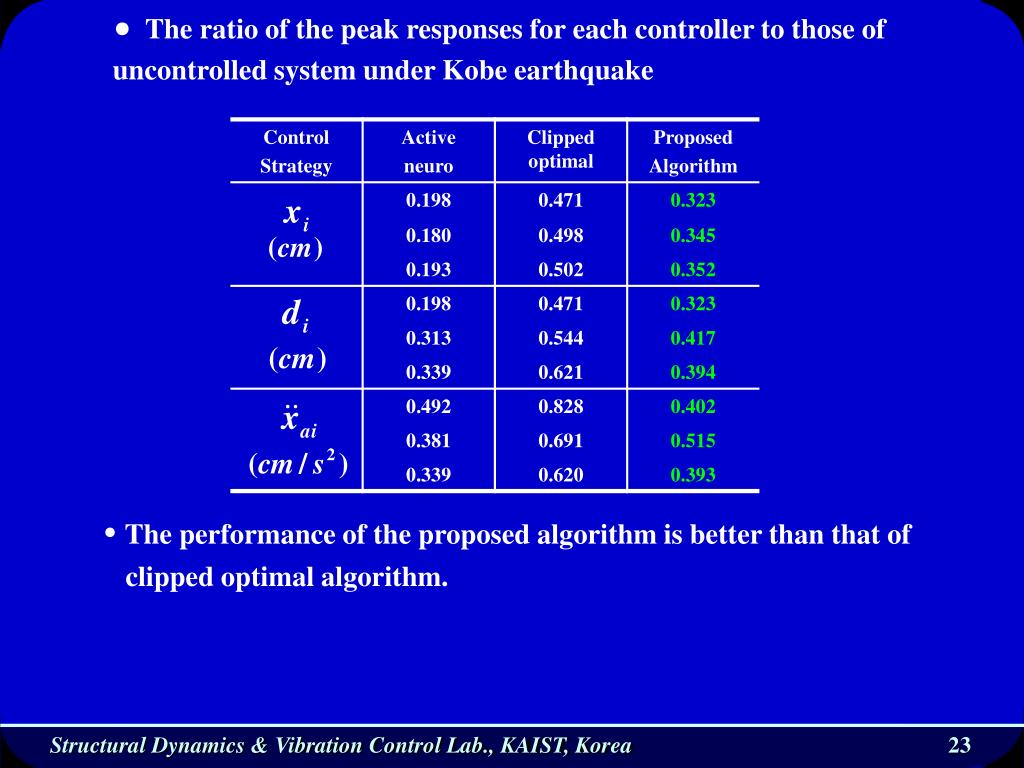 • The ratio of the peak responses for each controller to those of uncontrolled system under Kobe earthquake

| Control Strategy | Active neuro | Clipped optimal | Proposed Algorithm |
|---|---|---|---|
| $x_i$ $(cm)$ | 0.198 | 0.471 | 0.323 |
| | 0.180 | 0.498 | 0.345 |
| | 0.193 | 0.502 | 0.352 |
| $d_i$ $(cm)$ | 0.198 | 0.471 | 0.323 |
| | 0.313 | 0.544 | 0.417 |
| | 0.339 | 0.621 | 0.394 |
| $\ddot{x}_{ai}$ $(cm/s^2)$ | 0.492 | 0.828 | 0.402 |
| | 0.381 | 0.691 | 0.515 |
| | 0.339 | 0.620 | 0.393 |

• The performance of the proposed algorithm is better than that of clipped optimal algorithm.

Structural Dynamics & Vibration Control Lab., KAIST, Korea

23